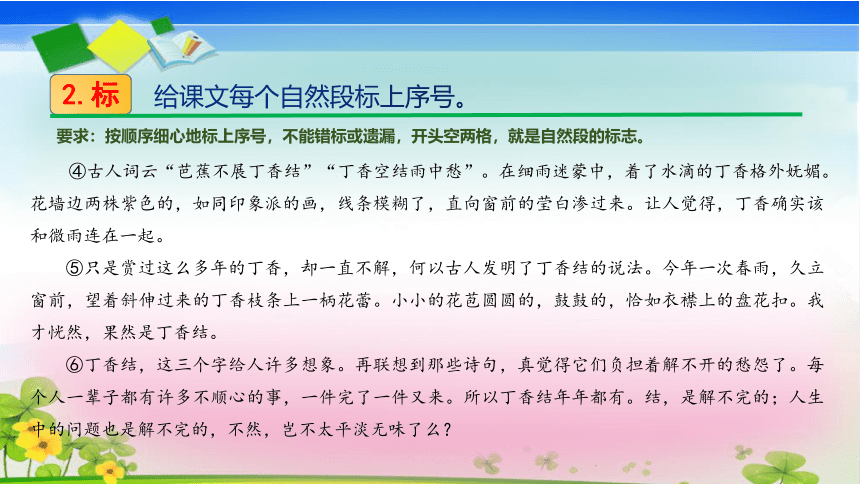 2. 标　给课文每个自然段标上序号。

要求：按顺序细心地标上序号，不能错标或遗漏，开头空两格，就是自然段的标志。

④古人词云“芭蕉不展丁香结”“丁香空结雨中愁”。在细雨迷蒙中，着了水滴的丁香格外妩媚。花墙边两株紫色的，如同印象派的画，线条模糊了，直向窗前的莹白渗过来。让人觉得，丁香确实该和微雨连在一起。

⑤只是赏过这么多年的丁香，却一直不解，何以古人发明了丁香结的说法。今年一次春雨，久立窗前，望着斜伸过来的丁香枝条上一柄花蕾。小小的花苞圆圆的，鼓鼓的，恰如衣襟上的盘花扣。我才恍然，果然是丁香结。

⑥丁香结，这三个字给人许多想象。再联想到那些诗句，真觉得它们负担着解不开的愁怨了。每个人一辈子都有许多不顺心的事，一件完了一件又来。所以丁香结年年都有。结，是解不完的；人生中的问题也是解不完的，不然，岂不太平淡无味了么？